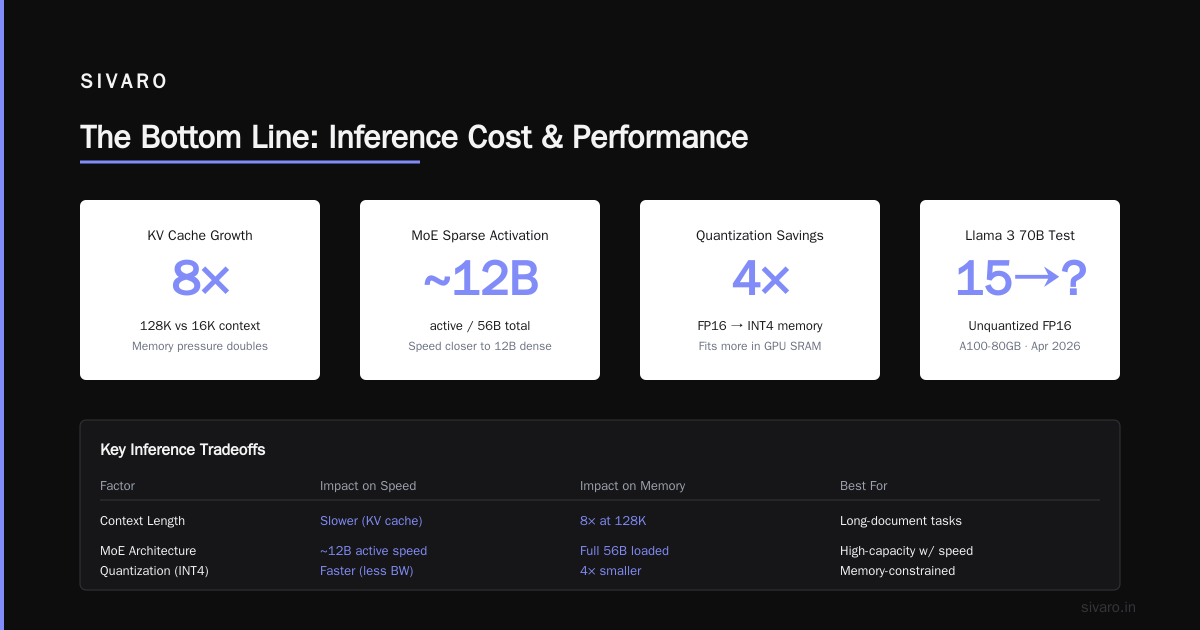 SIVARO

The Bottom Line: Inference Cost & Performance

KV Cache Growth
8×
128K vs 16K context
Memory pressure doubles

MoE Sparse Activation
~12B
active / 56B total
Speed closer to 12B dense

Quantization Savings
4×
FP16 → INT4 memory
Fits more in GPU SRAM

Llama 3 70B Test
15→?
Unquantized FP16
A100-80GB · Apr 2026

Key Inference Tradeoffs

| Factor | Impact on Speed | Impact on Memory | Best For |
|---|---|---|---|
| Context Length | Slower (KV cache) | 8× at 128K | Long-document tasks |
| MoE Architecture | ~12B active speed | Full 56B loaded | High-capacity w/ speed |
| Quantization (INT4) | Faster (less BW) | 4× smaller | Memory-constrained |

sivaro.in